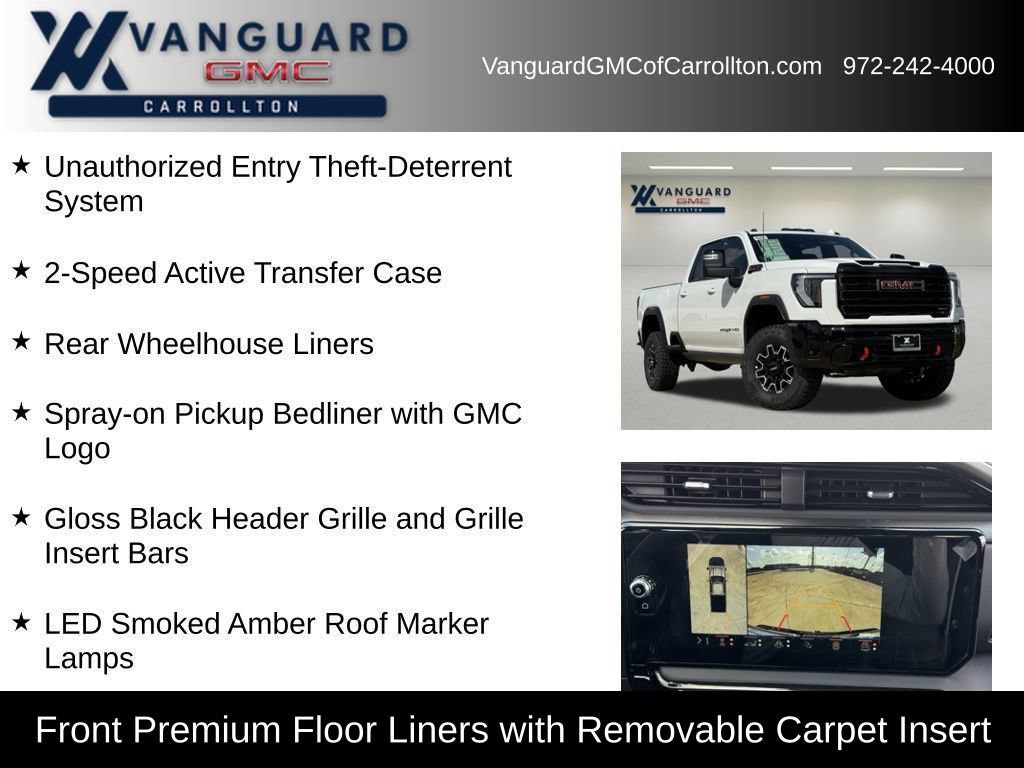 VANGUARD GMC CARROLLTON

VanguardGMCofCarrollton.com 972-242-4000

★ Unauthorized Entry Theft-Deterrent System

★ 2-Speed Active Transfer Case

★ Rear Wheelhouse Liners

★ Spray-on Pickup Bedliner with GMC Logo

★ Gloss Black Header Grille and Grille Insert Bars

★ LED Smoked Amber Roof Marker Lamps

VANGUARD GMC CARROLLTON

GMC

Front Premium Floor Liners with Removable Carpet Insert